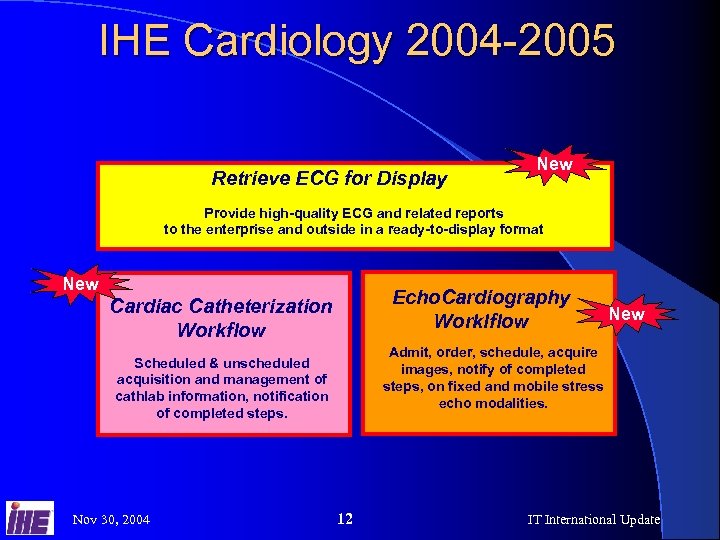 IHE Cardiology 2004-2005

New

Retrieve ECG for Display

Provide high-quality ECG and related reports to the enterprise and outside in a ready-to-display format

New

Cardiac Catheterization Workflow

Scheduled & unscheduled acquisition and management of cathlab information, notification of completed steps.

EchoCardiography Worklflow

New

Admit, order, schedule, acquire images, notify of completed steps, on fixed and mobile stress echo modalities.

IHE

Nov 30, 2004

12

IT International Update